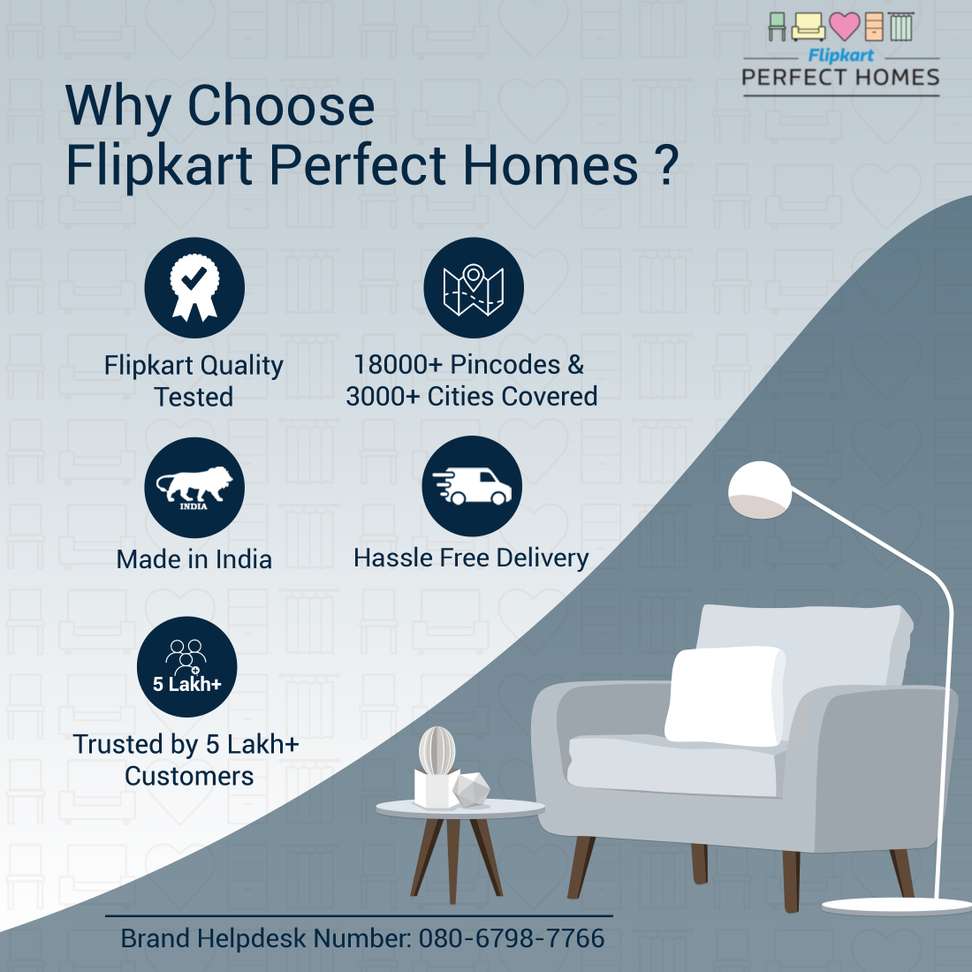 Flipkart
PERFECT HOMES

Why Choose
Flipkart Perfect Homes ?

Flipkart Quality Tested

18000+ Pincodes & 3000+ Cities Covered

INDIA

Made in India

Hassle Free Delivery

5 Lakh+

Trusted by 5 Lakh+ Customers

Brand Helpdesk Number: 080-6798-7766